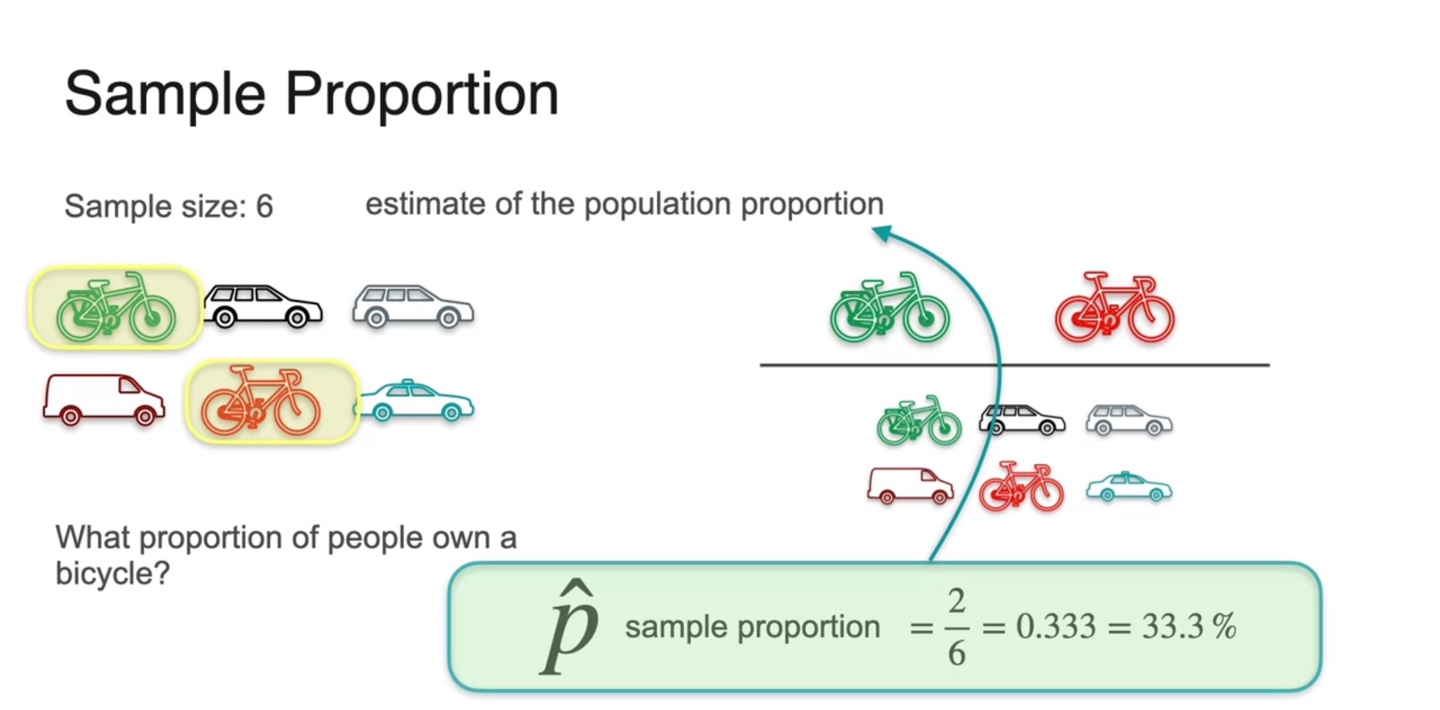 Sample Proportion

Sample size: 6

estimate of the population proportion

What proportion of people own a bicycle?

$\hat{p}$ sample proportion $= \frac{2}{6} = 0.333 = 33.3\,\%$